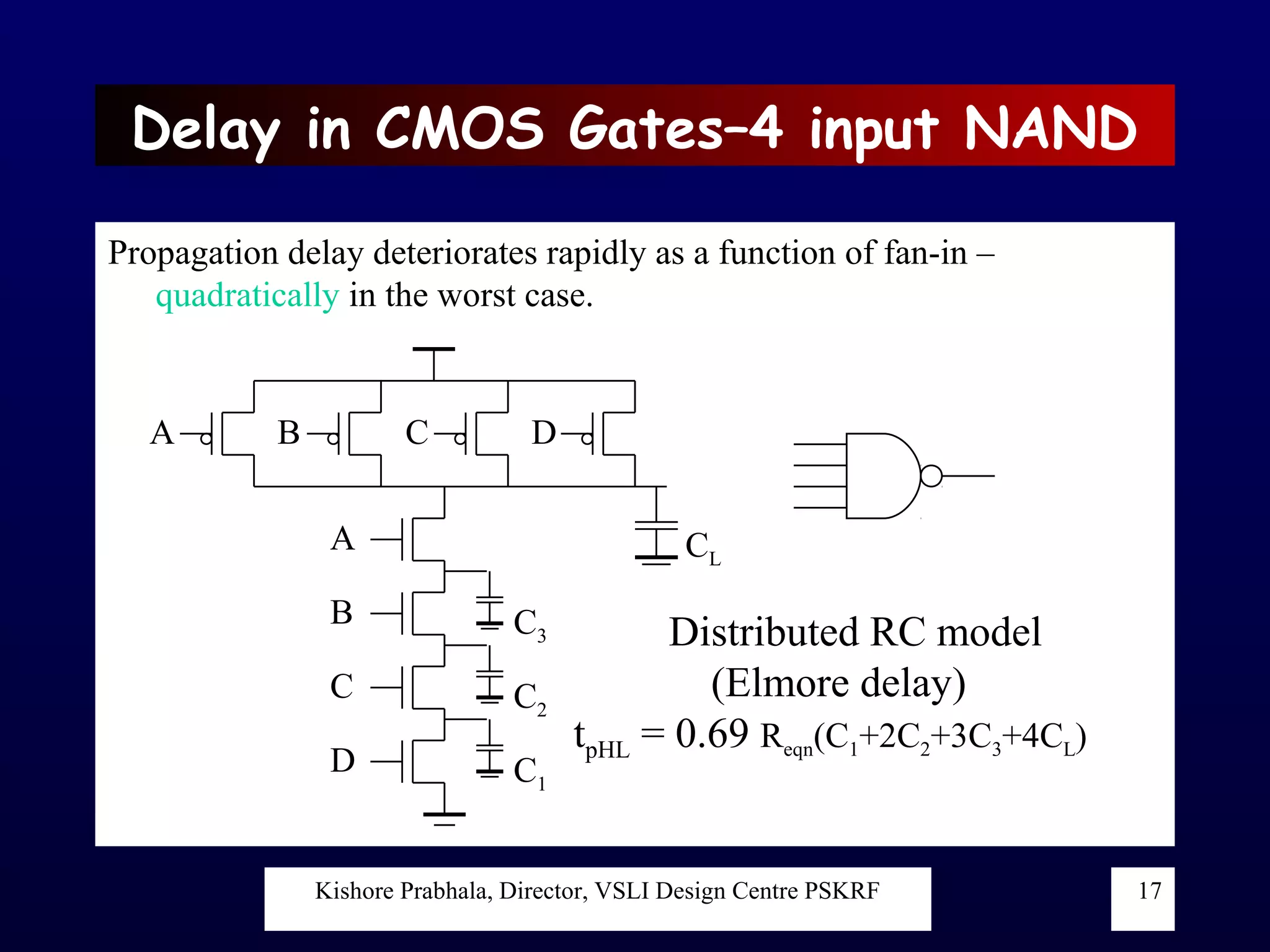 Delay in CMOS Gates–4 input NAND

Propagation delay deteriorates rapidly as a function of fan-in – quadratically in the worst case.

A B C D

A

B

C

D

$C_L$

$C_3$

$C_2$

$C_1$

Distributed RC model
(Elmore delay)

$t_{pHL} = 0.69\ R_{eqn}(C_1+2C_2+3C_3+4C_L)$

Kishore Prabhala, Director, VSLI Design Centre PSKRF

17